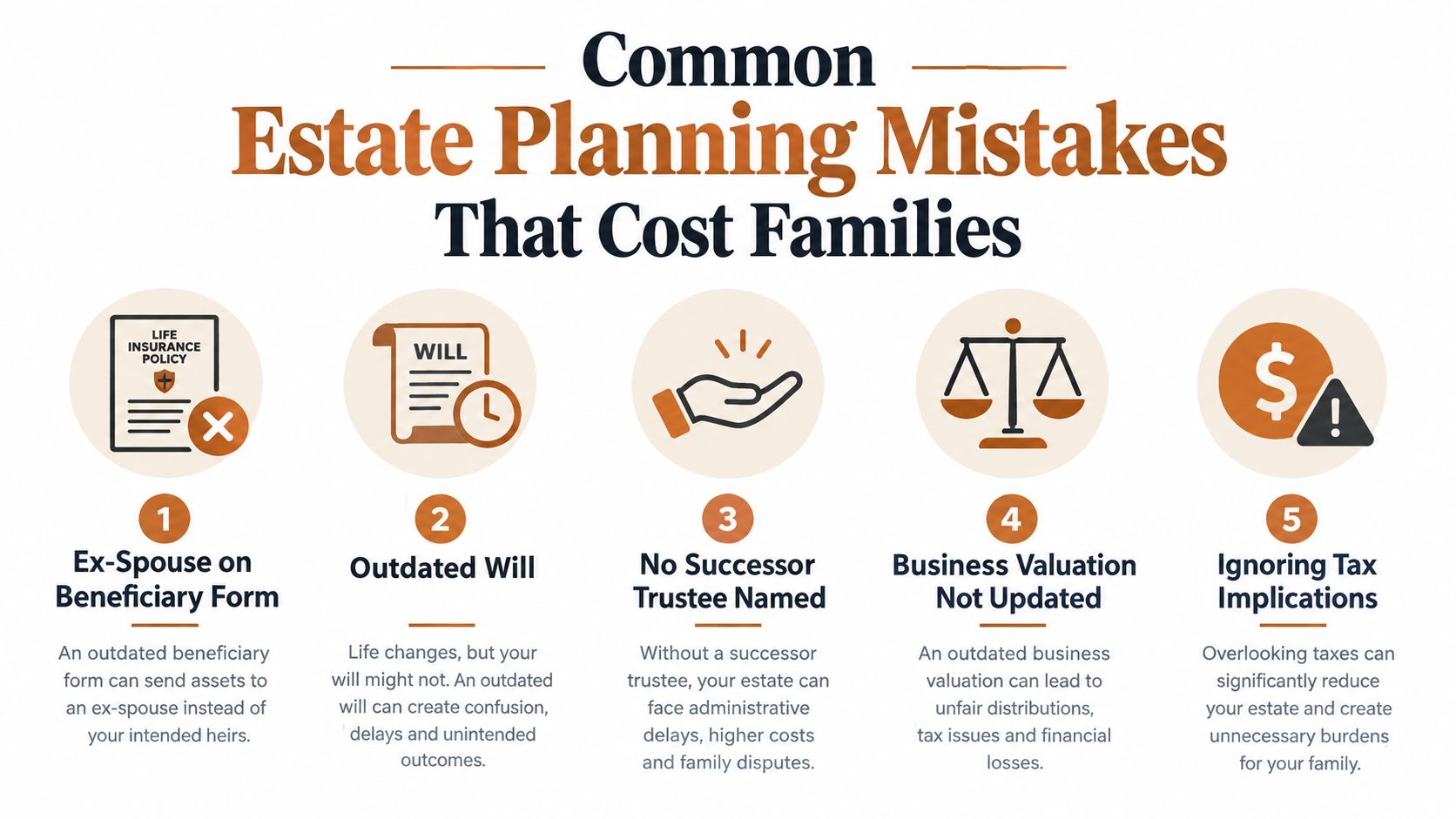 Common
Estate Planning Mistakes
That Cost Families

LIFE INSURANCE POLICY

1
Ex-Spouse on Beneficiary Form

An outdated beneficiary form can send assets to an ex-spouse instead of your intended heirs.

WILL

2
Outdated Will

Life changes, but your will might not. An outdated will can create confusion, delays and unintended outcomes.

3
No Successor Trustee Named

Without a successor trustee, your estate can face administrative delays, higher costs and family disputes.

4
Business Valuation Not Updated

An outdated business valuation can lead to unfair distributions, tax issues and financial losses.

$

5
Ignoring Tax Implications

Overlooking taxes can significantly reduce your estate and create unnecessary burdens for your family.